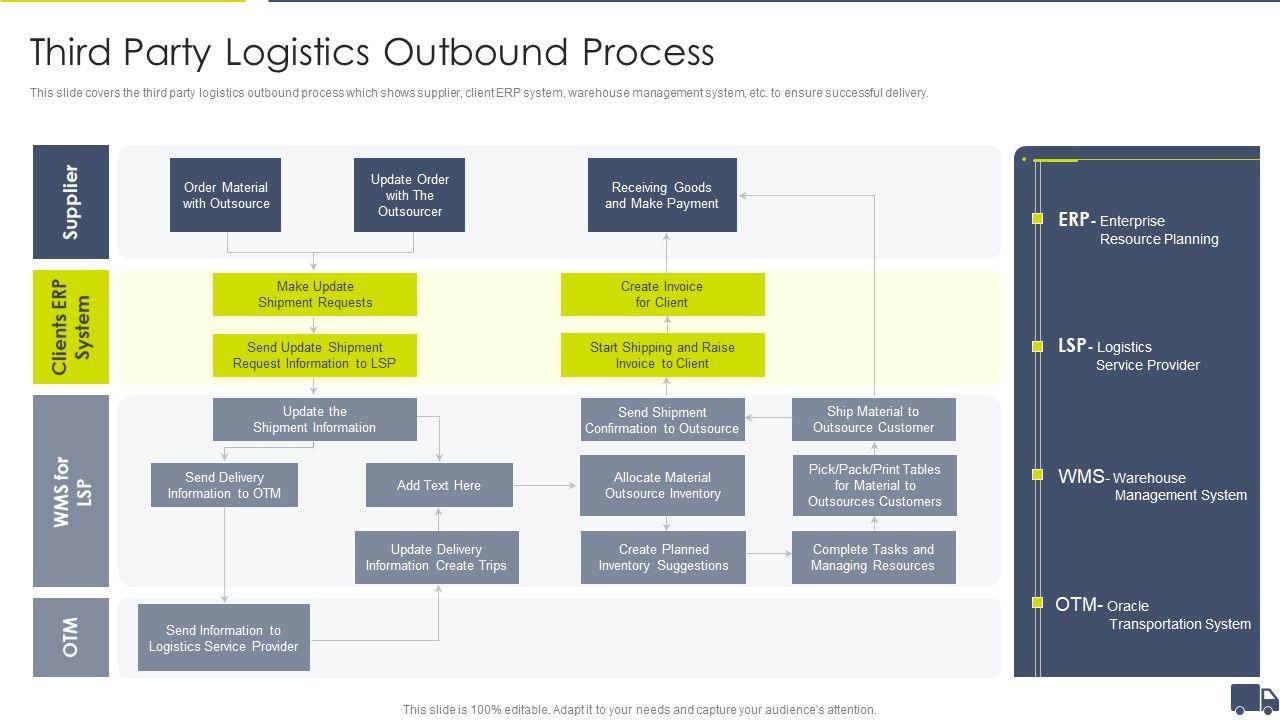 Third Party Logistics Outbound Process

This slide covers the third party logistics outbound process which shows supplier, client ERP system, warehouse management system, etc. to ensure successful delivery.

Supplier

Order Material with Outsource

Update Order with The Outsourcer

Receiving Goods and Make Payment

Clients ERP System

Make Update Shipment Requests

Send Update Shipment Request Information to LSP

Create Invoice for Client

Start Shipping and Raise Invoice to Client

WMS for LSP

Update the Shipment Information

Send Delivery Information to OTM

Add Text Here

Update Delivery Information Create Trips

Send Shipment Confirmation to Outsource

Allocate Material Outsource Inventory

Create Planned Inventory Suggestions

Ship Material to Outsource Customer

Pick/Pack/Print Tables for Material to Outsources Customers

Complete Tasks and Managing Resources

OTM

Send Information to Logistics Service Provider

ERP- Enterprise Resource Planning

LSP- Logistics Service Provider

WMS- Warehouse Management System

OTM- Oracle Transportation System

This slide is 100% editable. Adapt it to your needs and capture your audience's attention.